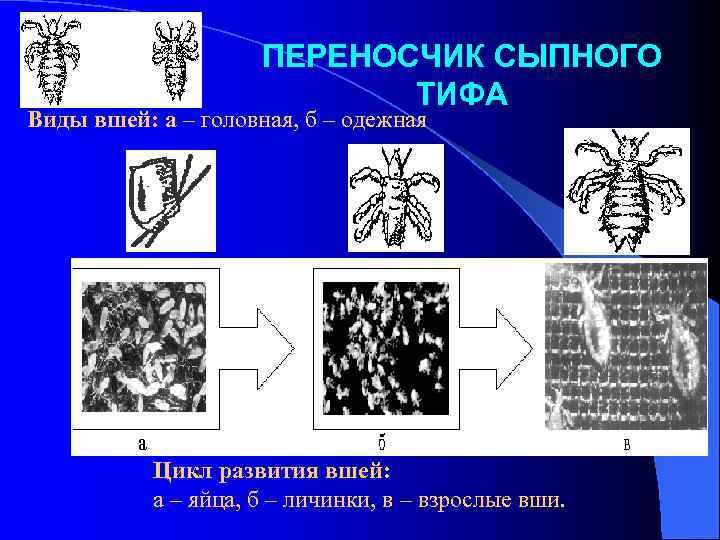 ПЕРЕНОСЧИК СЫПНОГО ТИФА

Виды вшей: а – головная, б – одежная

а

б

в

Цикл развития вшей:
а – яйца, б – личинки, в – взрослые вши.